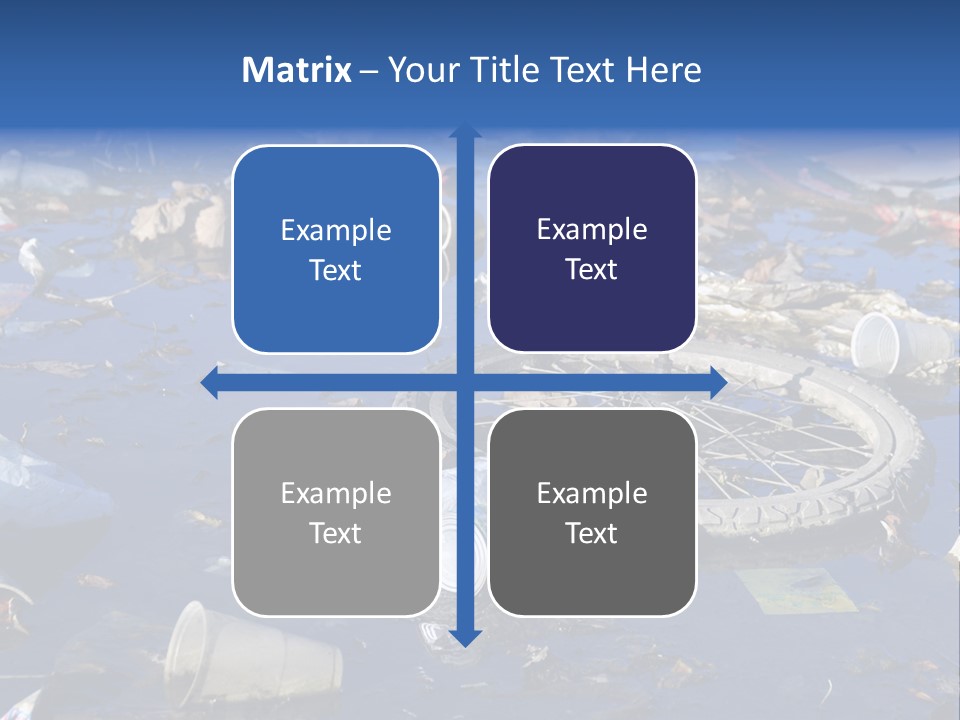 Matrix – Your Title Text Here

Example Text

Example Text

Example Text

Example Text